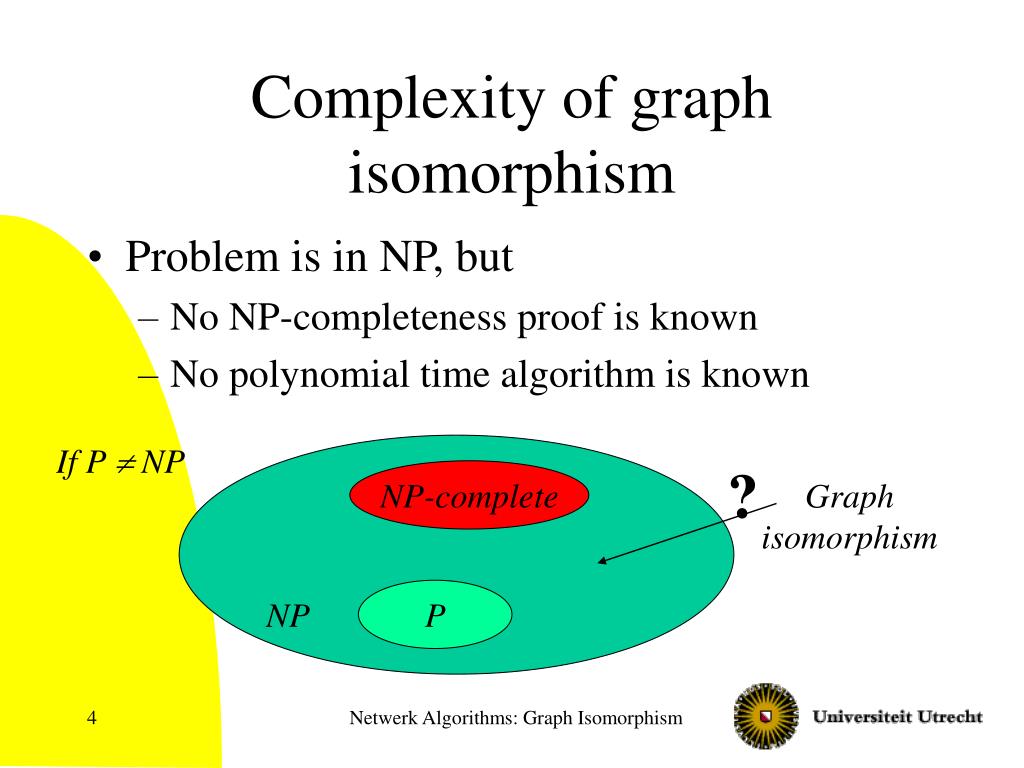 Complexity of graph isomorphism

• Problem is in NP, but
– No NP-completeness proof is known
– No polynomial time algorithm is known

If $P \neq NP$

NP-complete

?

Graph isomorphism

NP

P

4

Netwerk Algorithms: Graph Isomorphism

Universiteit Utrecht